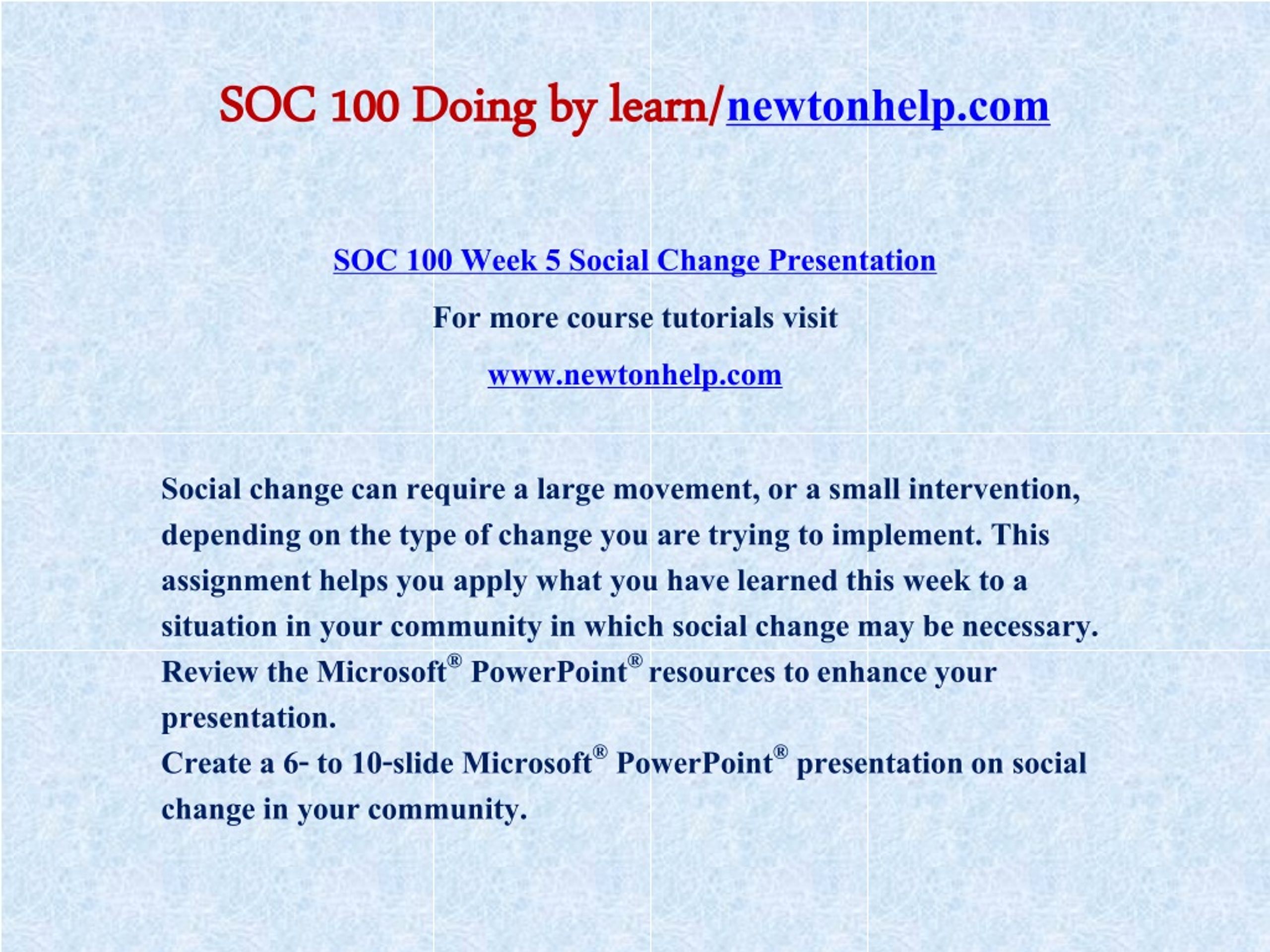 SOC 100 Doing by learn/newtonhelp.com

SOC 100 Week 5 Social Change Presentation

For more course tutorials visit

www.newtonhelp.com

Social change can require a large movement, or a small intervention, depending on the type of change you are trying to implement. This assignment helps you apply what you have learned this week to a situation in your community in which social change may be necessary. Review the Microsoft® PowerPoint® resources to enhance your presentation.
Create a 6- to 10-slide Microsoft® PowerPoint® presentation on social change in your community.